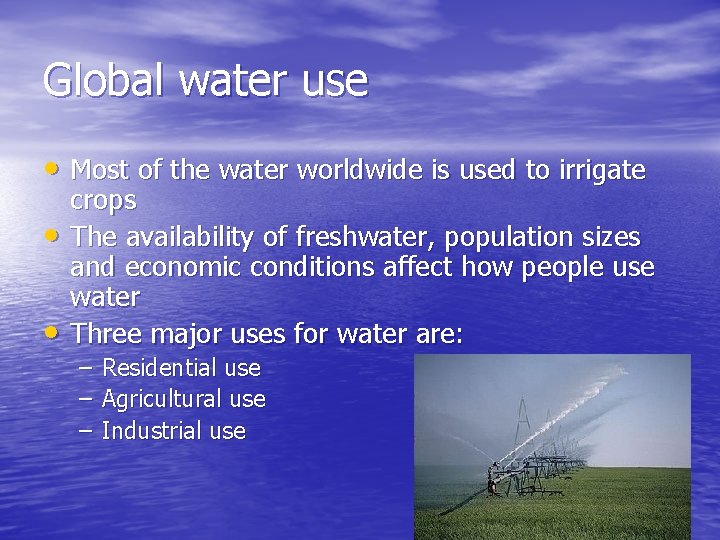 Global water use

• Most of the water worldwide is used to irrigate crops
• The availability of freshwater, population sizes and economic conditions affect how people use water
• Three major uses for water are:
 – Residential use
 – Agricultural use
 – Industrial use